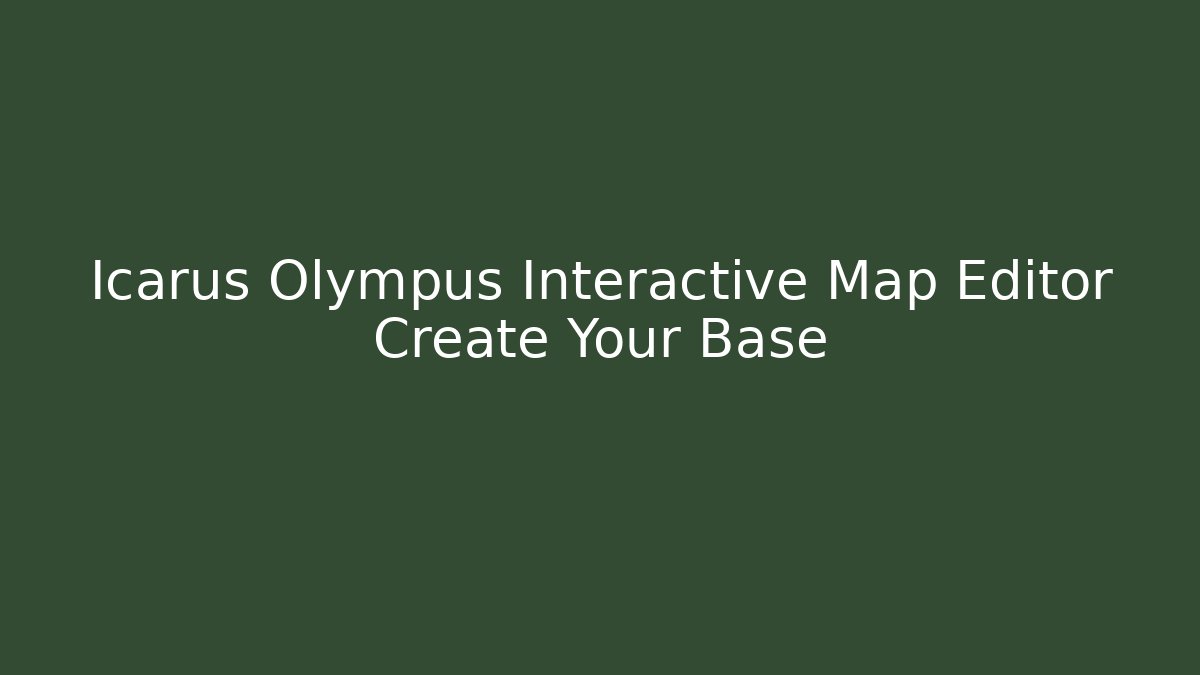 Icarus Olympus Interactive Map Editor
Create Your Base